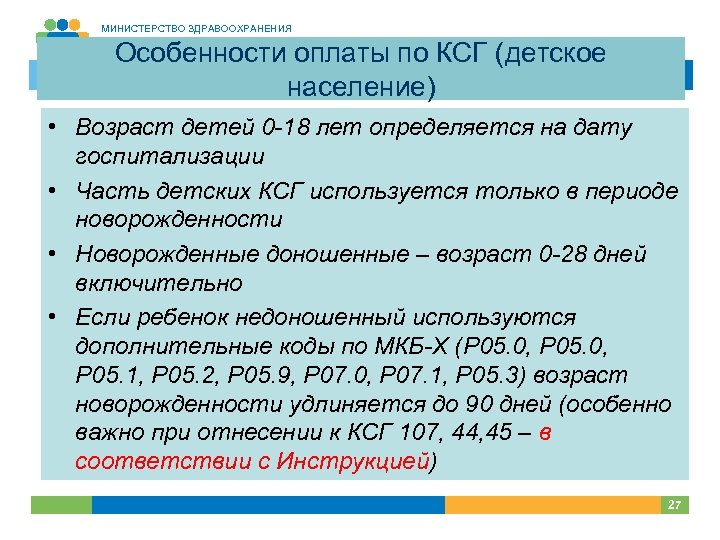 МИНИСТЕРСТВО ЗДРАВООХРАНЕНИЯ

Особенности оплаты по КСГ (детское население)

• Возраст детей 0-18 лет определяется на дату госпитализации

• Часть детских КСГ используется только в периоде новорожденности

• Новорожденные доношенные – возраст 0-28 дней включительно

• Если ребенок недоношенный используются дополнительные коды по МКБ-Х (Р05.0, Р05.0, Р05.1, Р05.2, Р05.9, Р07.0, Р07.1, Р05.3) возраст новорожденности удлиняется до 90 дней (особенно важно при отнесении к КСГ 107, 44,45 – в соответствии с Инструкцией)

27